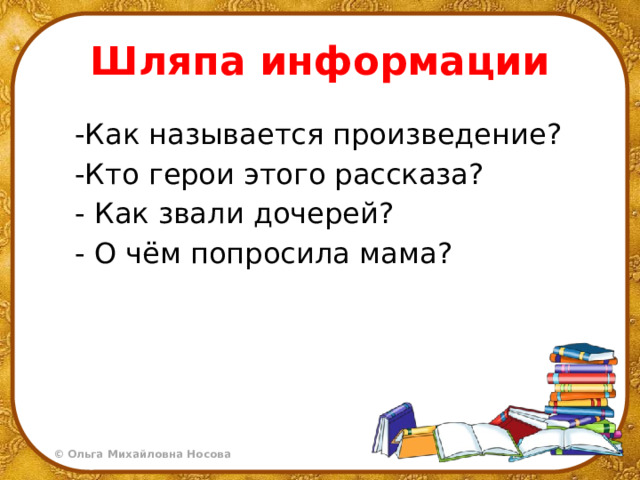 Шляпа информации

-Как называется произведение?
-Кто герои этого рассказа?
- Как звали дочерей?
- О чём попросила мама?

© Ольга Михайловна Носова